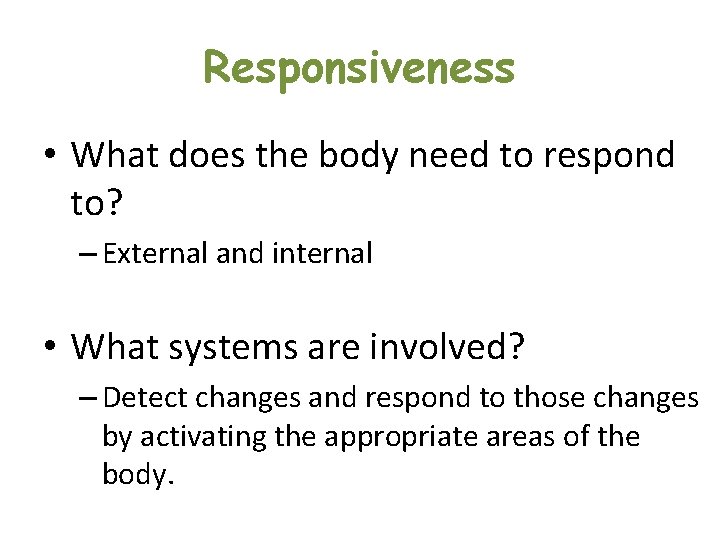 Responsiveness

• What does the body need to respond to?
– External and internal

• What systems are involved?
– Detect changes and respond to those changes by activating the appropriate areas of the body.